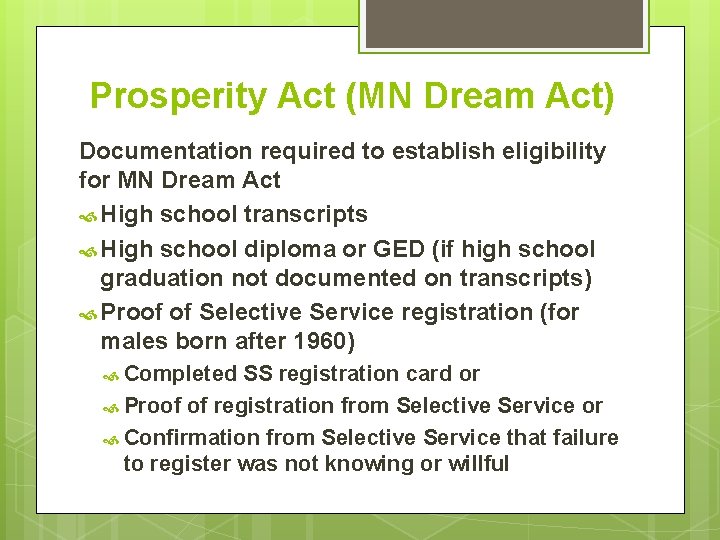 Prosperity Act (MN Dream Act)

Documentation required to establish eligibility for MN Dream Act

High school transcripts

High school diploma or GED (if high school graduation not documented on transcripts)

Proof of Selective Service registration (for males born after 1960)

Completed SS registration card or

Proof of registration from Selective Service or

Confirmation from Selective Service that failure to register was not knowing or willful